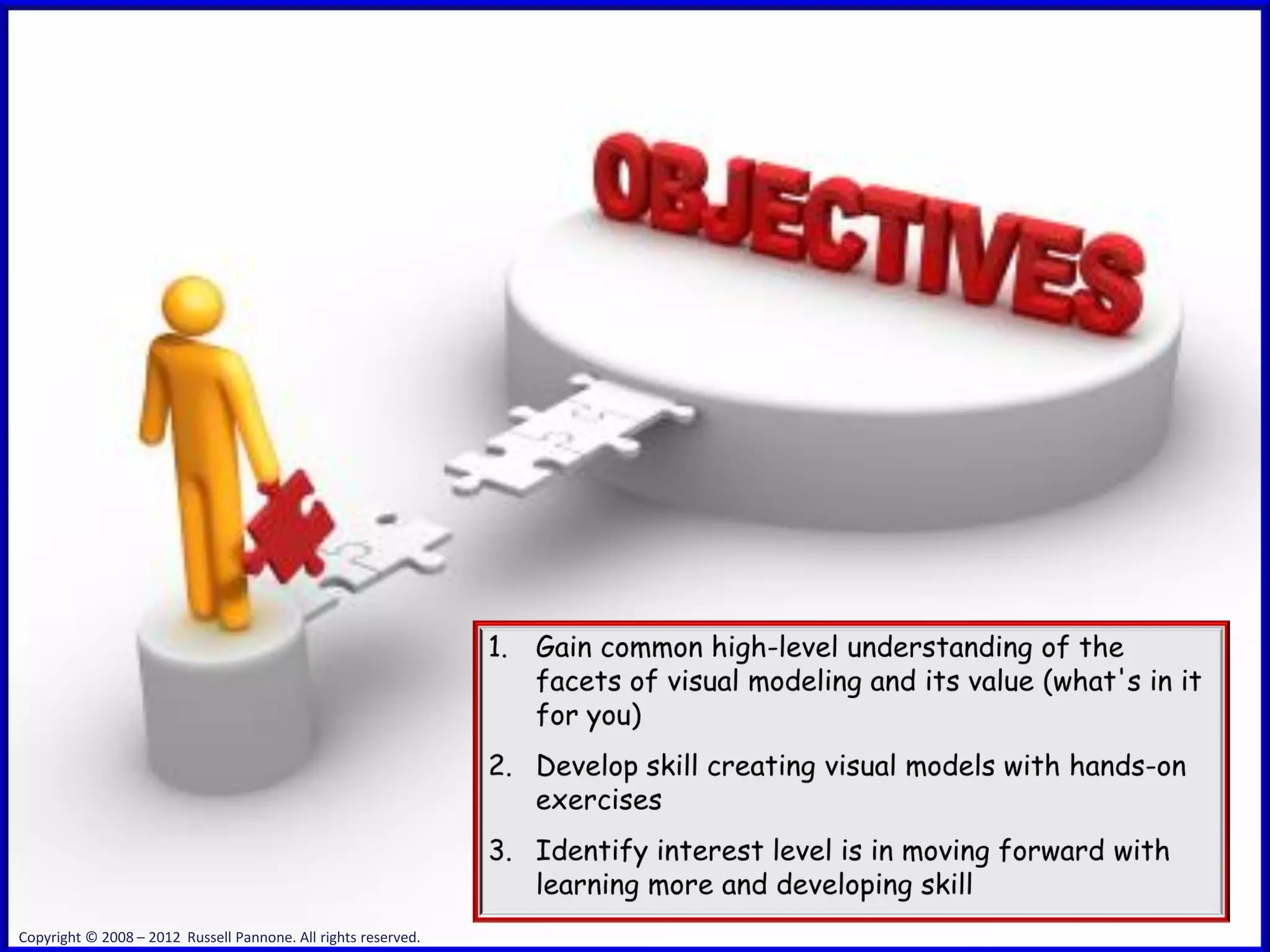 OBJECTIVES

1. Gain common high-level understanding of the facets of visual modeling and its value (what's in it for you)

2. Develop skill creating visual models with hands-on exercises

3. Identify interest level is in moving forward with learning more and developing skill

Copyright © 2008 – 2012 Russell Pannone. All rights reserved.